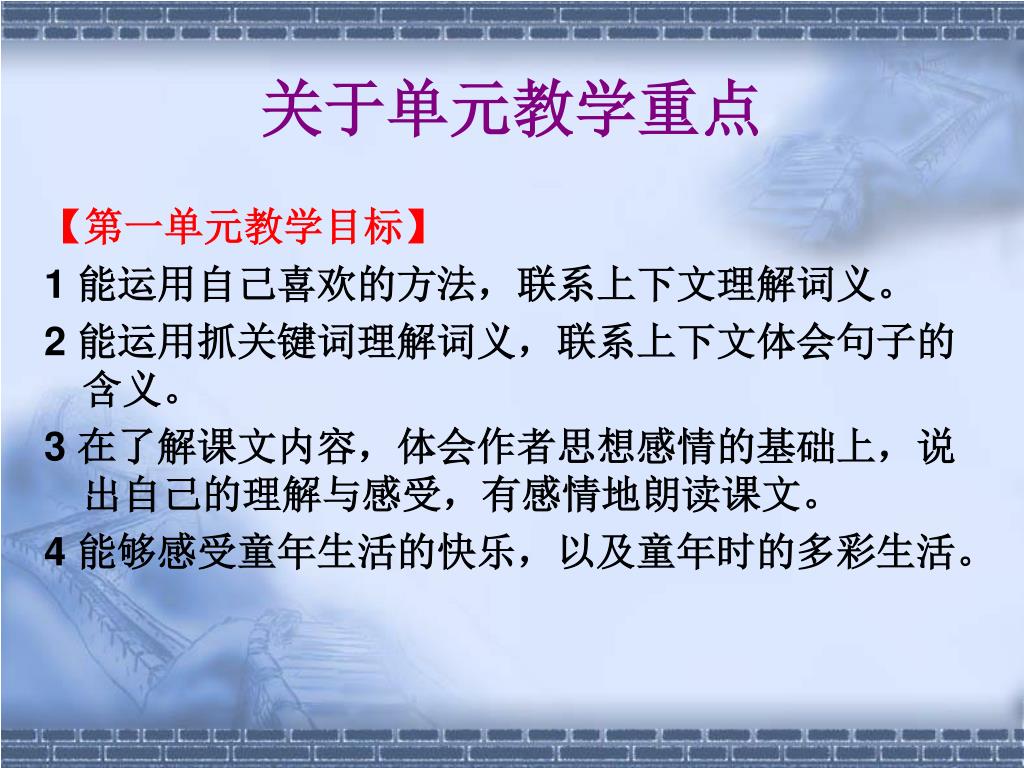 关于单元教学重点

【第一单元教学目标】

1 能运用自己喜欢的方法，联系上下文理解词义。

2 能运用抓关键词理解词义，联系上下文体会句子的含义。

3 在了解课文内容，体会作者思想感情的基础上，说出自己的理解与感受，有感情地朗读课文。

4 能够感受童年生活的快乐，以及童年时的多彩生活。